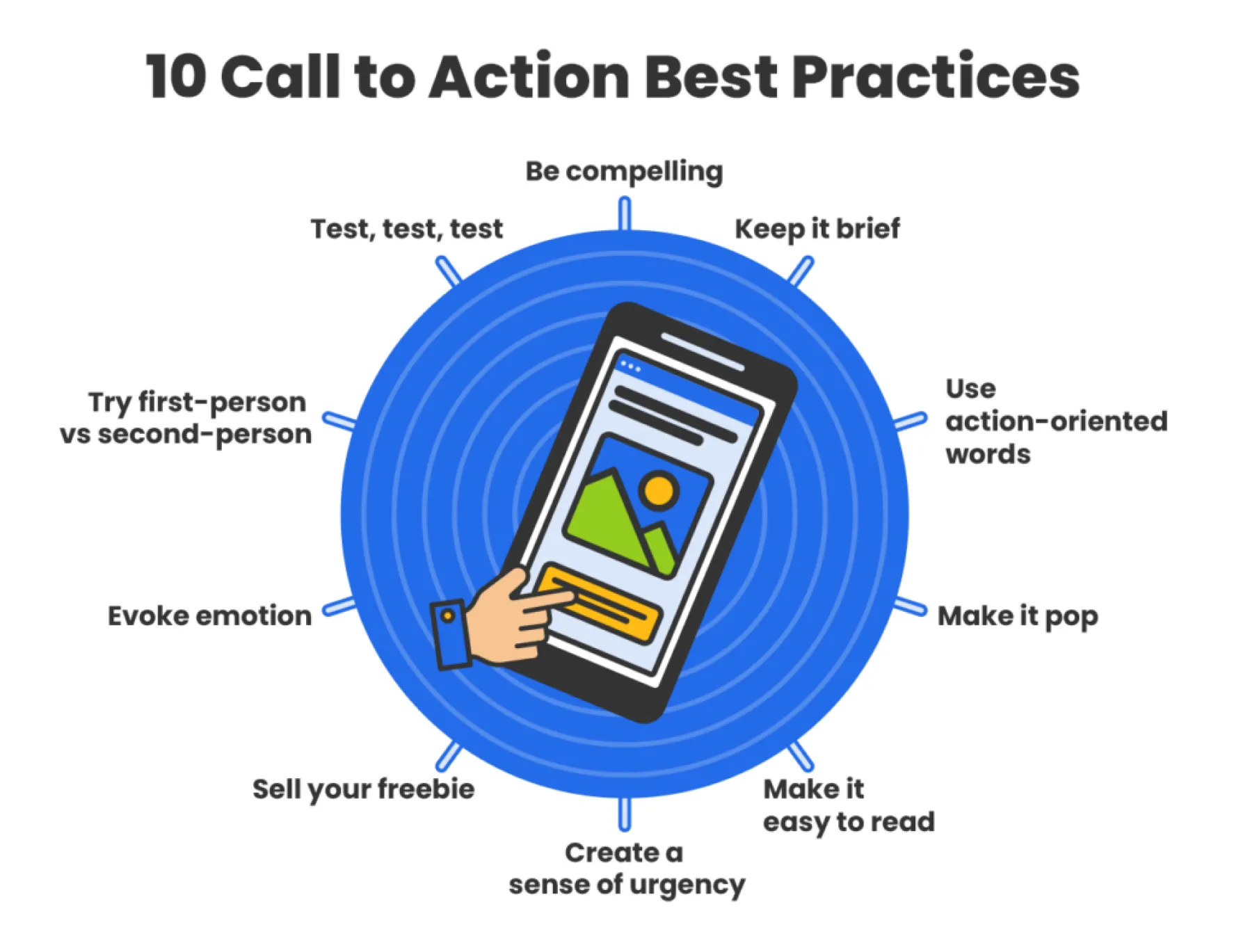 10 Call to Action Best Practices

Be compelling

Keep it brief

Use action-oriented words

Make it pop

Make it easy to read

Create a sense of urgency

Sell your freebie

Evoke emotion

Try first-person vs second-person

Test, test, test